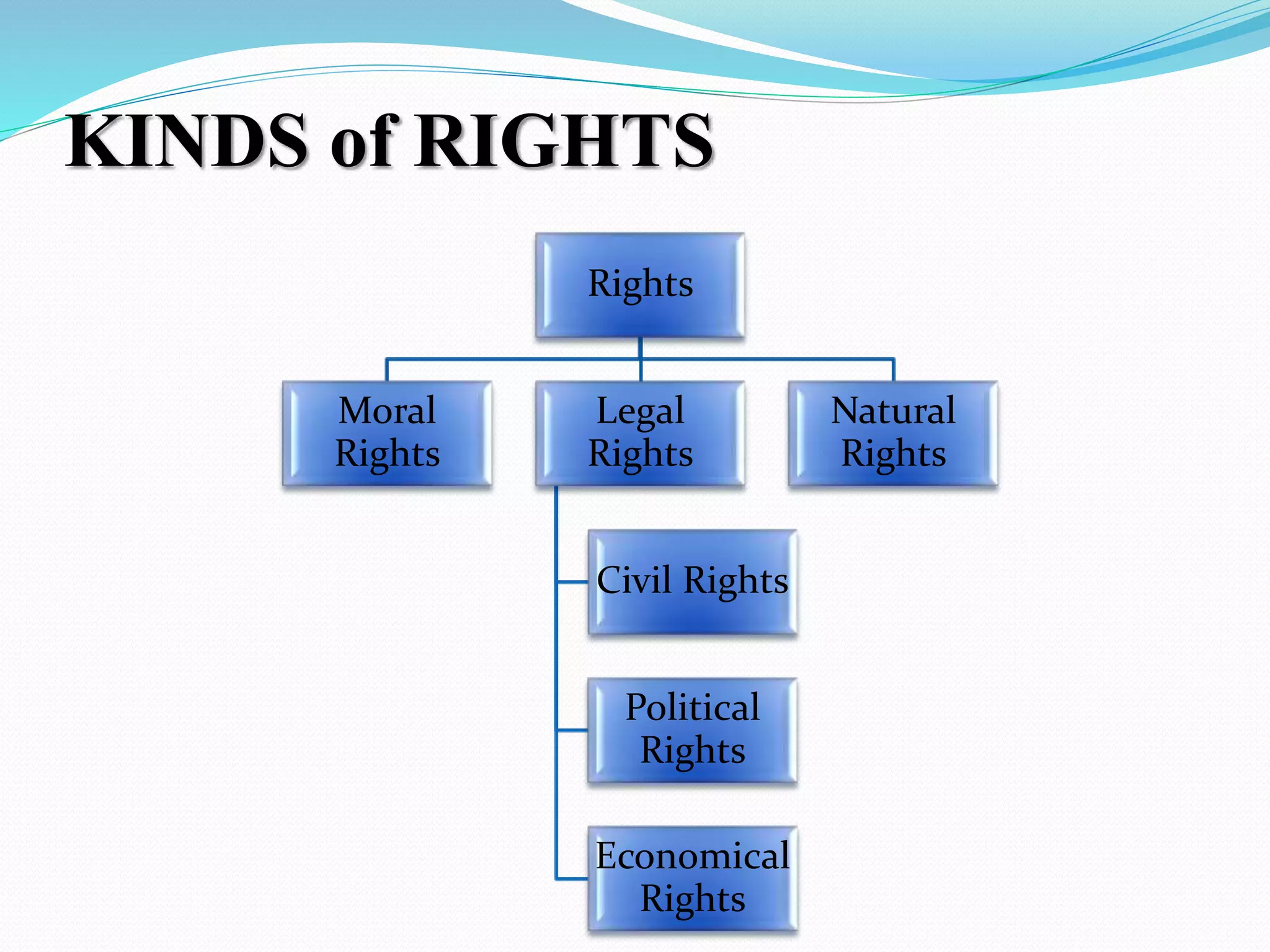 KINDS of RIGHTS

Rights

Moral Rights

Legal Rights

Natural Rights

Civil Rights

Political Rights

Economical Rights